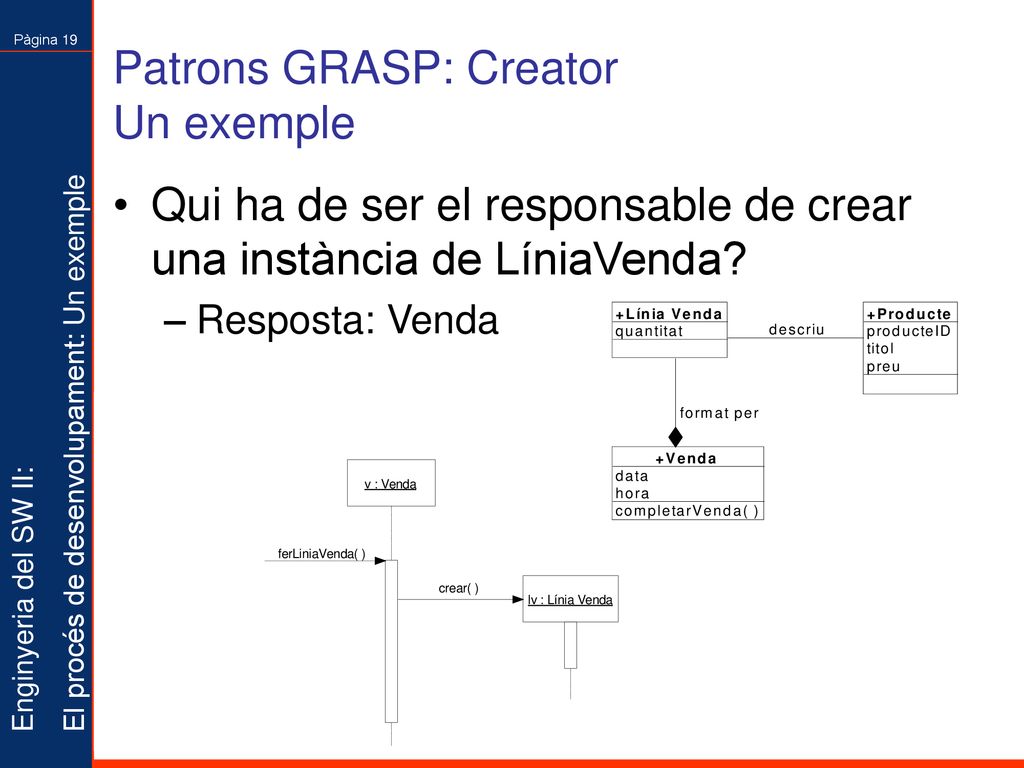 Pàgina 19

Enginyeria del SW II:
El procés de desenvolupament: Un exemple

Patrons GRASP: Creator
Un exemple

• Qui ha de ser el responsable de crear una instància de LíniaVenda?
– Resposta: Venda

+Línia Venda
quantitat

descriu

+Producte
producteID
titol
preu

format per

+Venda
data
hora
completarVenda( )

v : Venda

ferLiniaVenda( )

crear( )

lv : Línia Venda